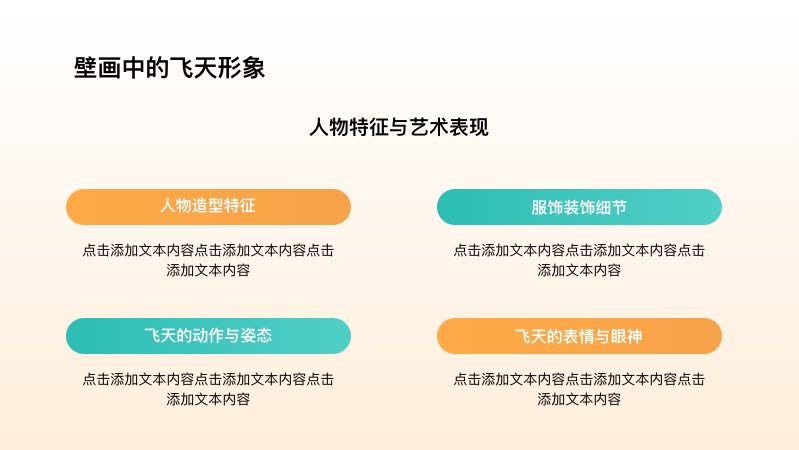 壁画中的飞天形象

人物特征与艺术表现

人物造型特征

点击添加文本内容点击添加文本内容点击添加文本内容

服饰装饰细节

点击添加文本内容点击添加文本内容点击添加文本内容

飞天的动作与姿态

点击添加文本内容点击添加文本内容点击添加文本内容

飞天的表情与眼神

点击添加文本内容点击添加文本内容点击添加文本内容